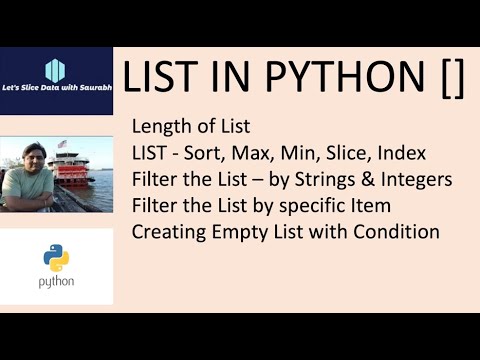 Let's Slice Data with Saurabh

LIST IN PYTHON []

Length of List
LIST - Sort, Max, Min, Slice, Index
Filter the List – by Strings & Integers
Filter the List by specific Item
Creating Empty List with Condition

python